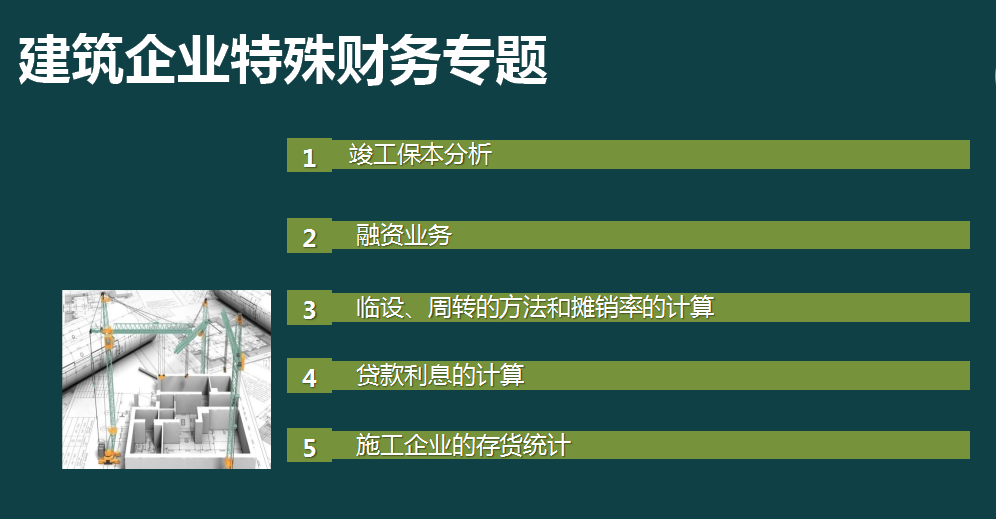 建筑企业特殊财务专题

1 竣工保本分析

2 融资业务

3 临设、周转的方法和摊销率的计算

4 贷款利息的计算

5 施工企业的存货统计